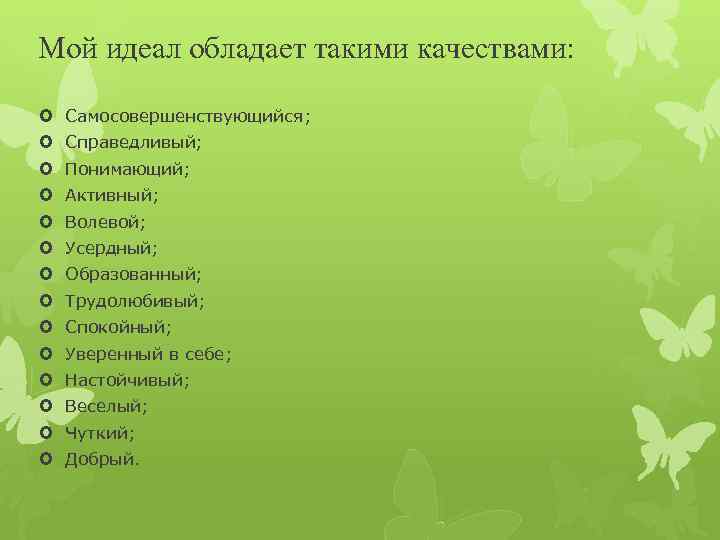 Мой идеал обладает такими качествами:

- Самосовершенствующийся;
- Справедливый;
- Понимающий;
- Активный;
- Волевой;
- Усердный;
- Образованный;
- Трудолюбивый;
- Спокойный;
- Уверенный в себе;
- Настойчивый;
- Веселый;
- Чуткий;
- Добрый.